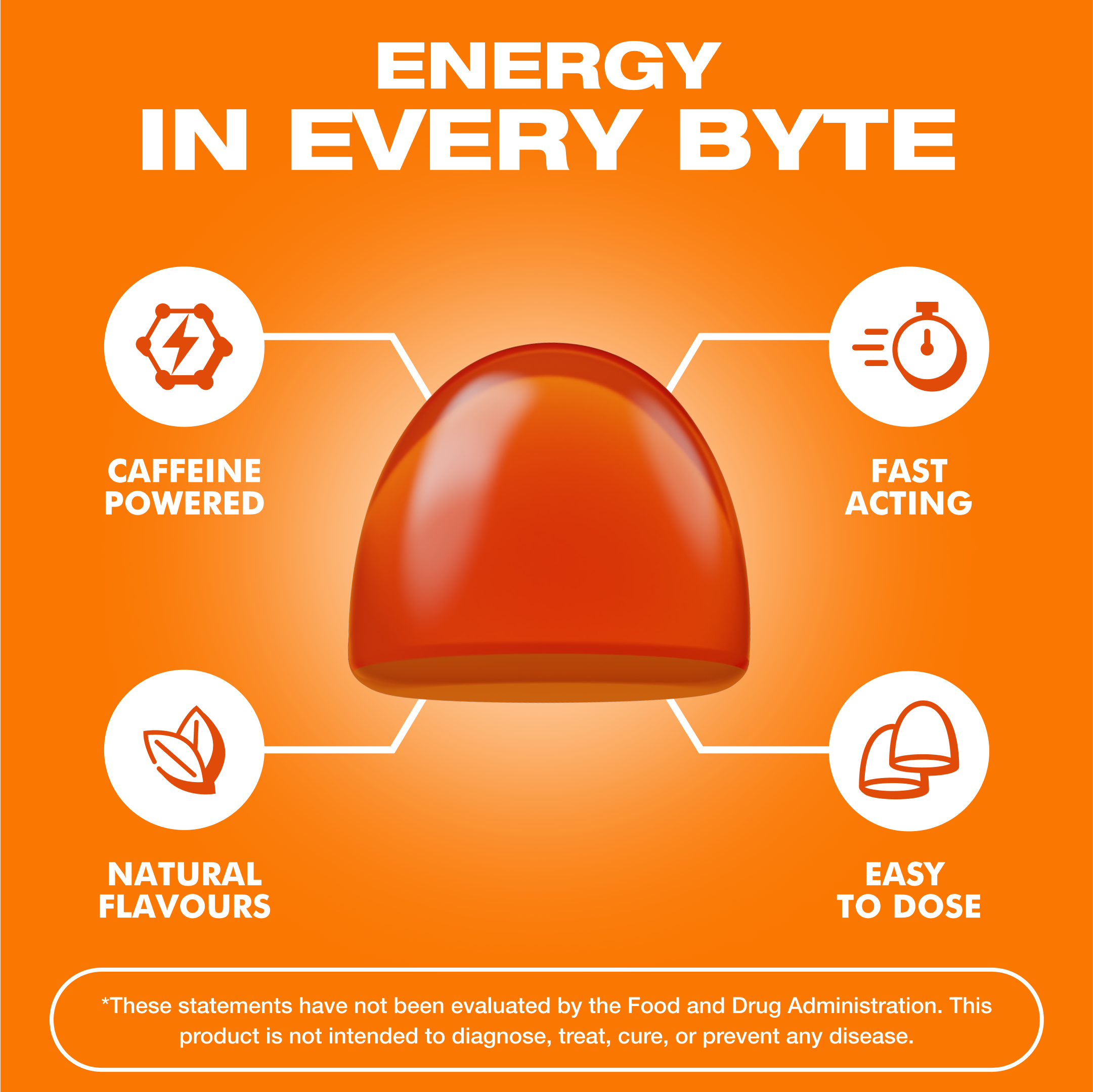 ENERGY
IN EVERY BYTE

CAFFEINE POWERED

FAST ACTING

NATURAL FLAVOURS

EASY TO DOSE

*These statements have not been evaluated by the Food and Drug Administration. This product is not intended to diagnose, treat, cure, or prevent any disease.